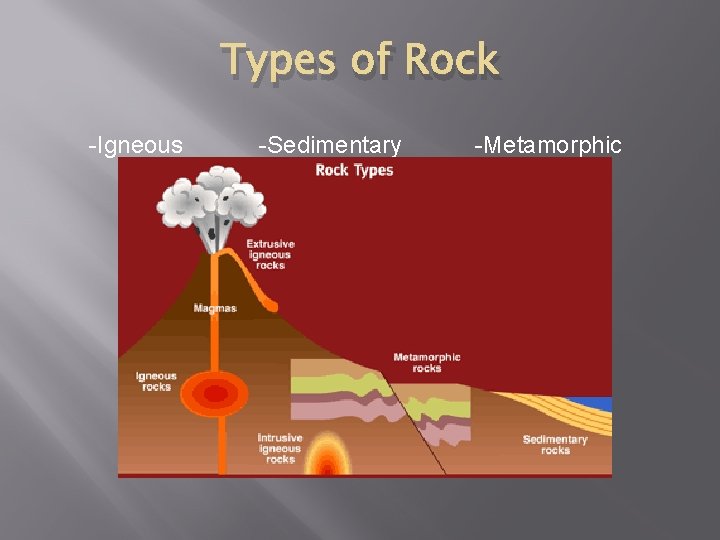 Types of Rock

-Igneous -Sedimentary -Metamorphic

Rock Types

Extrusive igneous rocks

Magmas

Igneous rocks

Metamorphic rocks

Intrusive igneous rocks

Sedimentary rocks